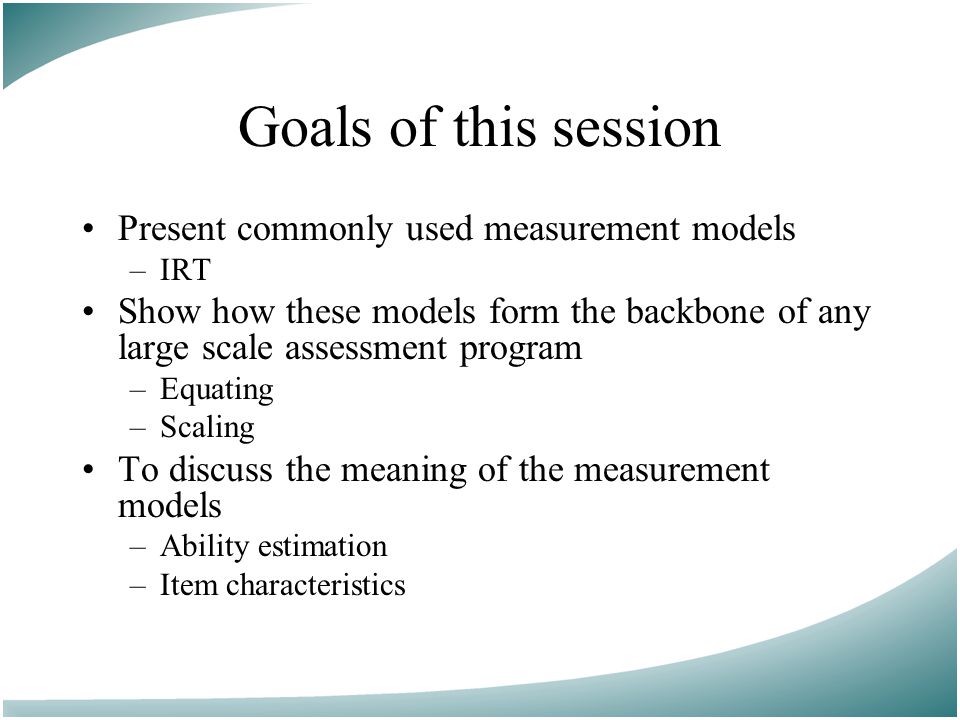 Goals of this session

• Present commonly used measurement models
  – IRT
• Show how these models form the backbone of any large scale assessment program
  – Equating
  – Scaling
• To discuss the meaning of the measurement models
  – Ability estimation
  – Item characteristics